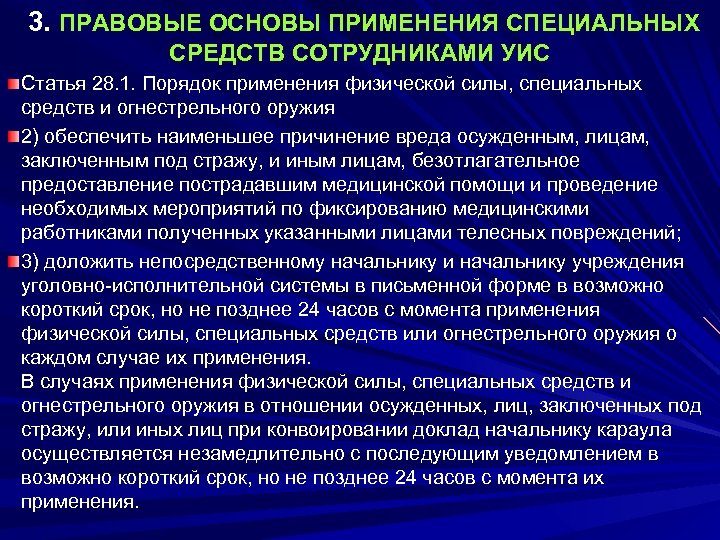 3. ПРАВОВЫЕ ОСНОВЫ ПРИМЕНЕНИЯ СПЕЦИАЛЬНЫХ СРЕДСТВ СОТРУДНИКАМИ УИС

Статья 28.1. Порядок применения физической силы, специальных средств и огнестрельного оружия

2) обеспечить наименьшее причинение вреда осужденным, лицам, заключенным под стражу, и иным лицам, безотлагательное предоставление пострадавшим медицинской помощи и проведение необходимых мероприятий по фиксированию медицинскими работниками полученных указанными лицами телесных повреждений;

3) доложить непосредственному начальнику и начальнику учреждения уголовно-исполнительной системы в письменной форме в возможно короткий срок, но не позднее 24 часов с момента применения физической силы, специальных средств или огнестрельного оружия о каждом случае их применения.
В случаях применения физической силы, специальных средств и огнестрельного оружия в отношении осужденных, лиц, заключенных под стражу, или иных лиц при конвоировании доклад начальнику караула осуществляется незамедлительно с последующим уведомлением в возможно короткий срок, но не позднее 24 часов с момента их применения.